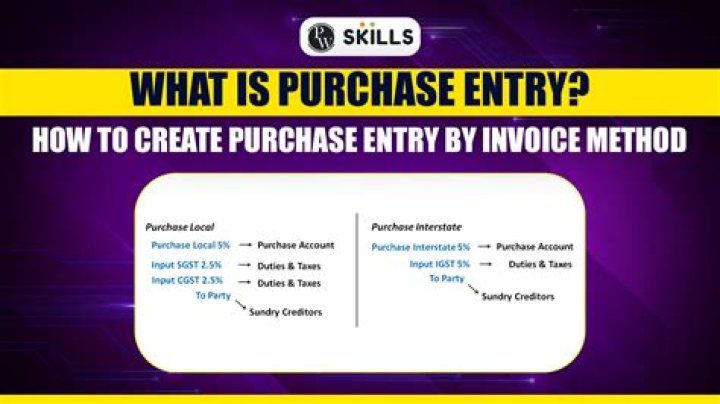 PW SKILLS

WHAT IS PURCHASE ENTRY?

HOW TO CREATE PURCHASE ENTRY BY INVOICE METHOD

Purchase Local
Purchase Local 5% → Purchase Account
Input SGST 2.5% → Duties & Taxes
Input CGST 2.5% → Duties & Taxes
To Party → Sundry Creditors

Purchase Interstate
Purchase Interstate 5% → Purchase Account
Input IGST 5% → Duties & Taxes
To Party → Sundry Creditors